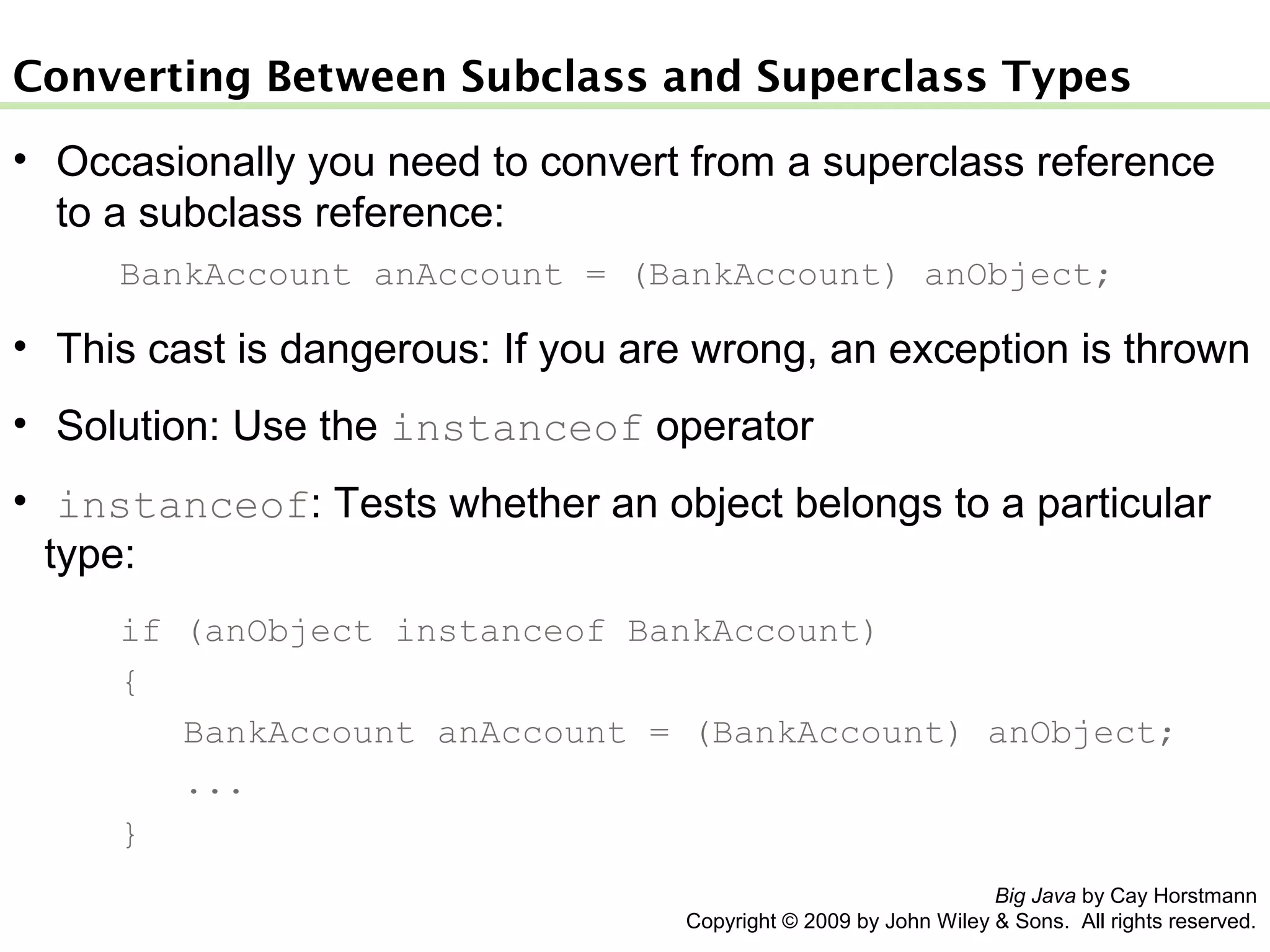 Converting Between Subclass and Superclass Types

• Occasionally you need to convert from a superclass reference to a subclass reference:

BankAccount anAccount = (BankAccount) anObject;

• This cast is dangerous: If you are wrong, an exception is thrown

• Solution: Use the instanceof operator

• instanceof: Tests whether an object belongs to a particular type:

if (anObject instanceof BankAccount)
{
   BankAccount anAccount = (BankAccount) anObject;
   ...
}

Big Java by Cay Horstmann
Copyright © 2009 by John Wiley & Sons. All rights reserved.